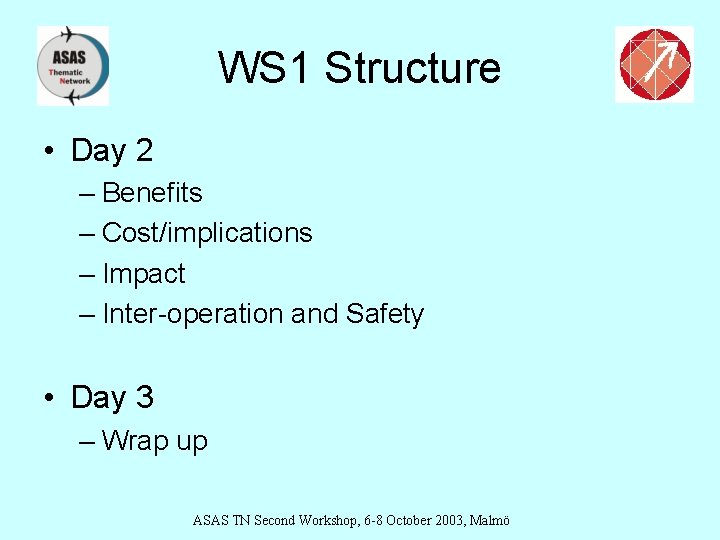 ASAS
Thematic
Network

WS1 Structure

• Day 2
– Benefits
– Cost/implications
– Impact
– Inter-operation and Safety

• Day 3
– Wrap up

ASAS TN Second Workshop, 6-8 October 2003, Malmö